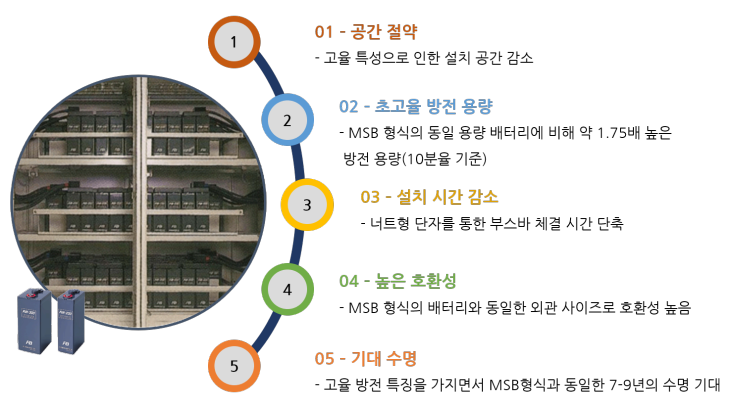 1

01 - 공간 절약

- 고율 특성으로 인한 설치 공간 감소

2

02 - 초고율 방전 용량

- MSB 형식의 동일 용량 배터리에 비해 약 1.75배 높은 방전 용량(10분율 기준)

3

03 - 설치 시간 감소

- 너트형 단자를 통한 부스바 체결 시간 단축

4

04 - 높은 호환성

- MSB 형식의 배터리와 동일한 외관 사이즈로 호환성 높음

5

05 - 기대 수명

- 고율 방전 특징을 가지면서 MSB형식과 동일한 7-9년의 수명 기대